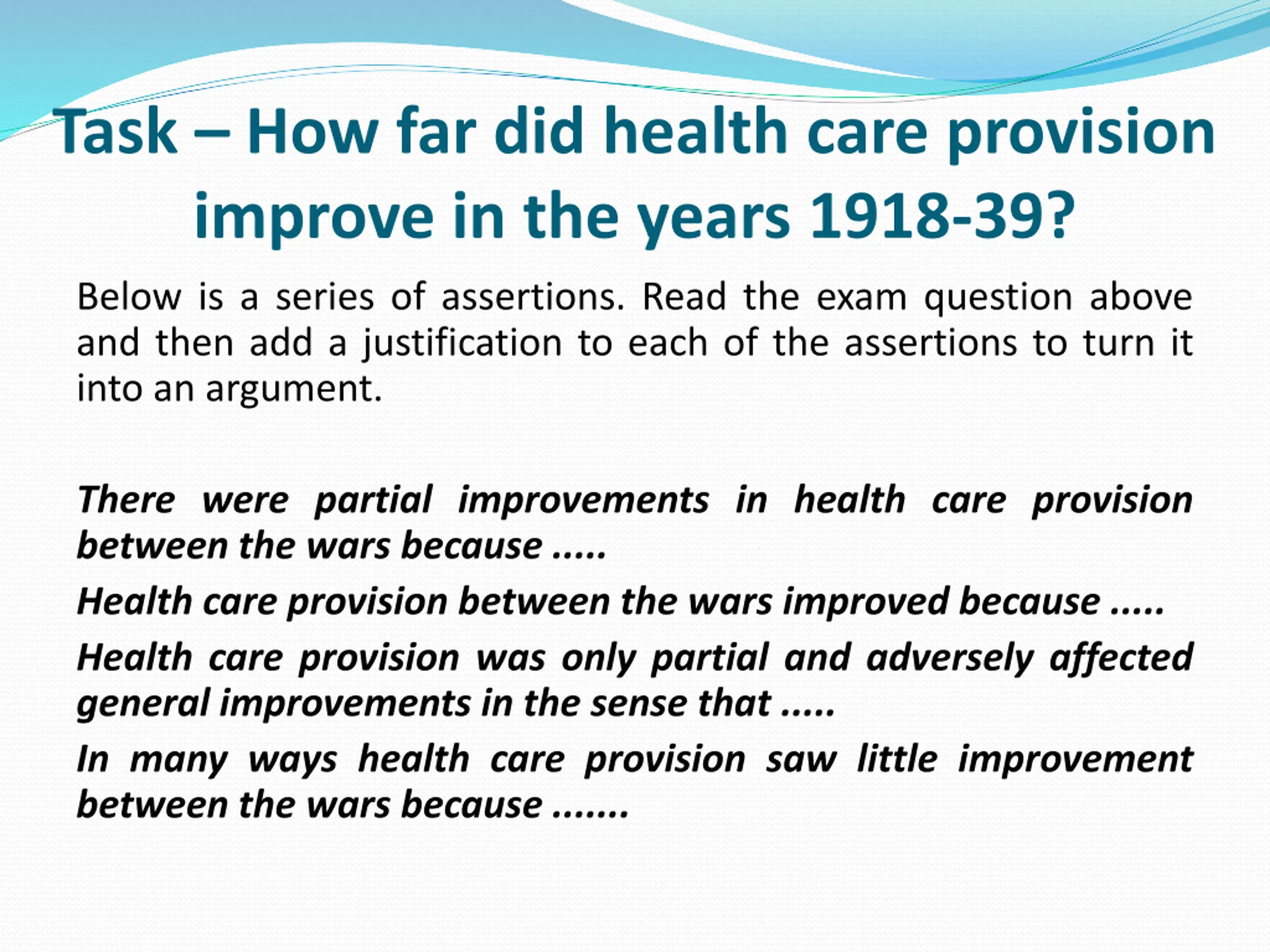 Task – How far did health care provision improve in the years 1918-39?

Below is a series of assertions. Read the exam question above and then add a justification to each of the assertions to turn it into an argument.

There were partial improvements in health care provision between the wars because .....

Health care provision between the wars improved because .....

Health care provision was only partial and adversely affected general improvements in the sense that .....

In many ways health care provision saw little improvement between the wars because .......